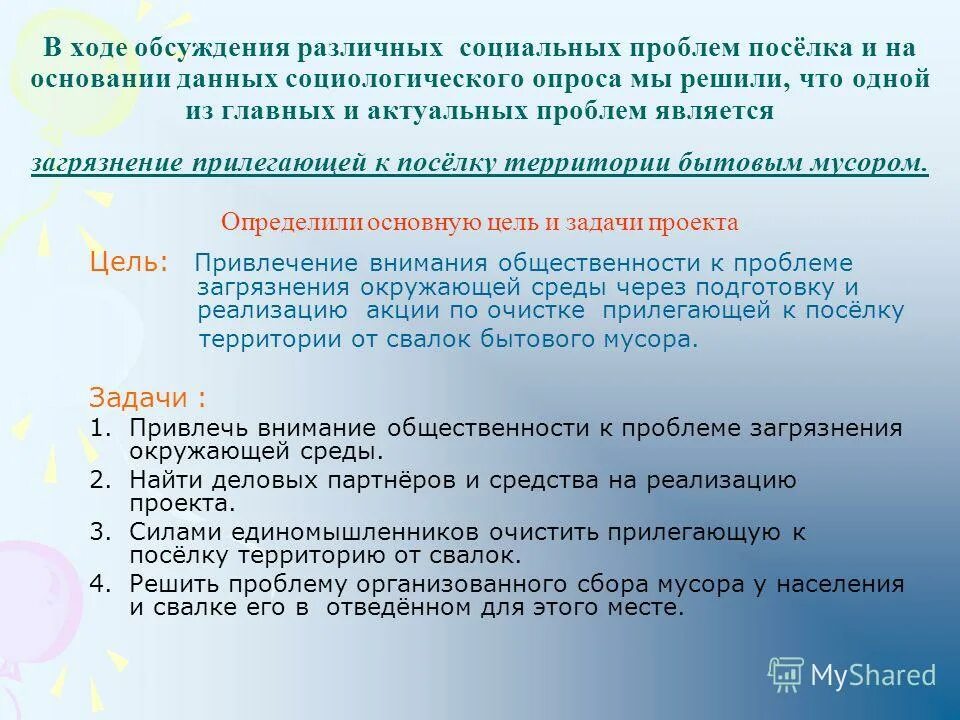 В ходе обсуждения различных  социальных проблем посёлка и на основании данных социологического опроса мы решили, что одной из главных и актуальных проблем является

загрязнение прилегающей к посёлку территории бытовым мусором.

Определили основную цель и задачи проекта

Цель:  Привлечение внимания общественности к проблеме загрязнения окружающей среды через подготовку и реализацию  акции по очистке  прилегающей к посёлку территории от свалок бытового мусора.

Задачи :
1. Привлечь внимание общественности к проблеме загрязнения окружающей среды.
2. Найти деловых партнёров и средства на реализацию проекта.
3. Силами единомышленников очистить прилегающую к посёлку территорию от свалок.
4. Решить проблему организованного сбора мусора у населения и свалке его в  отведённом для этого месте.

MyShared